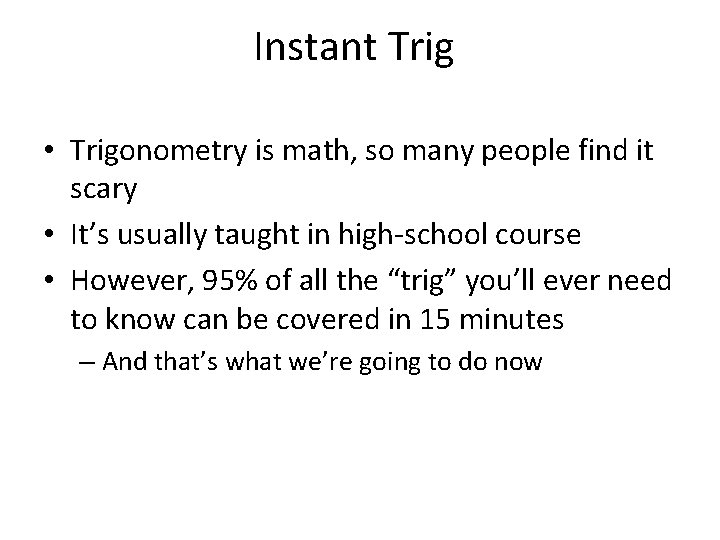 Instant Trig

• Trigonometry is math, so many people find it scary
• It’s usually taught in high-school course
• However, 95% of all the “trig” you’ll ever need to know can be covered in 15 minutes
– And that’s what we’re going to do now